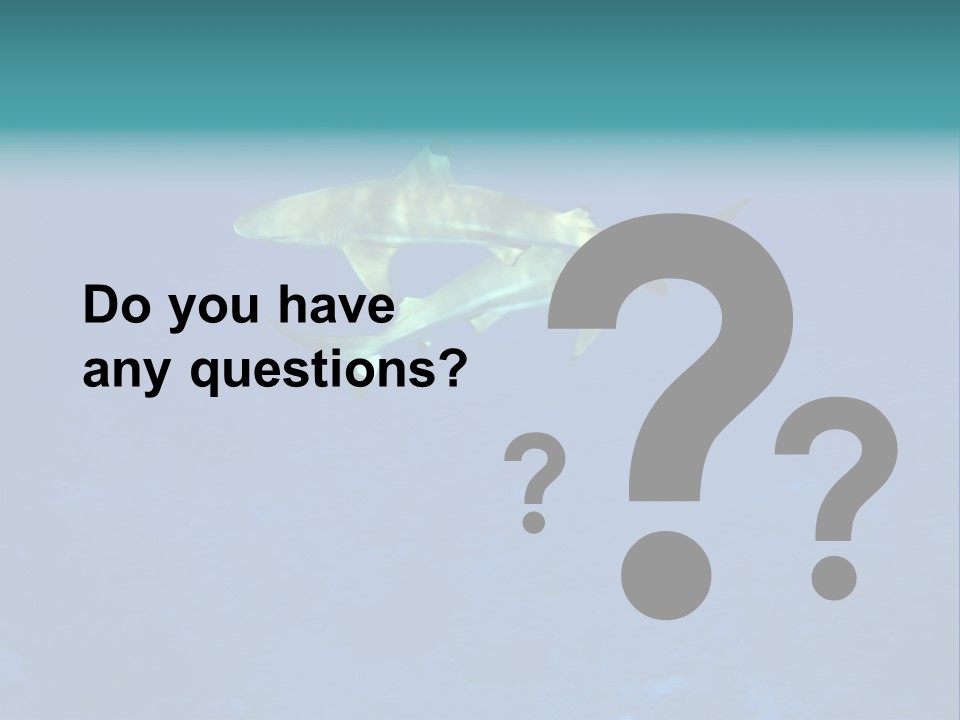 Do you have any questions?

? ? ?